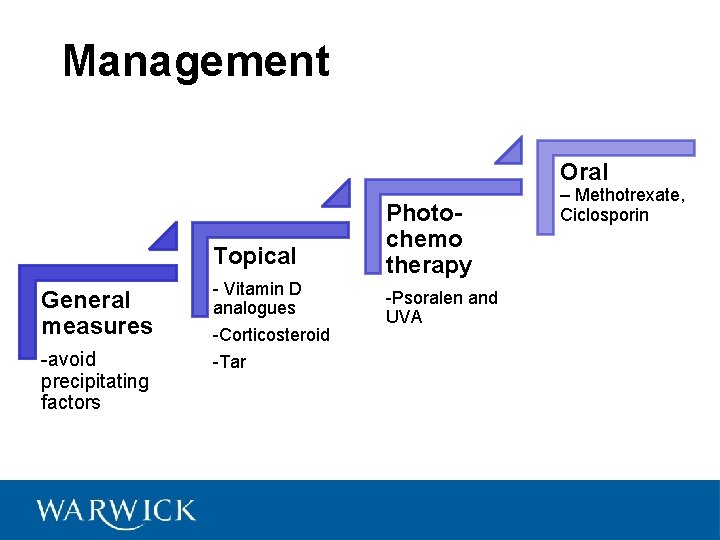 Management

General measures

-avoid precipitating factors

Topical

- Vitamin D analogues

-Corticosteroid

-Tar

Photo-chemo therapy

-Psoralen and UVA

Oral

– Methotrexate, Ciclosporin

WARWICK